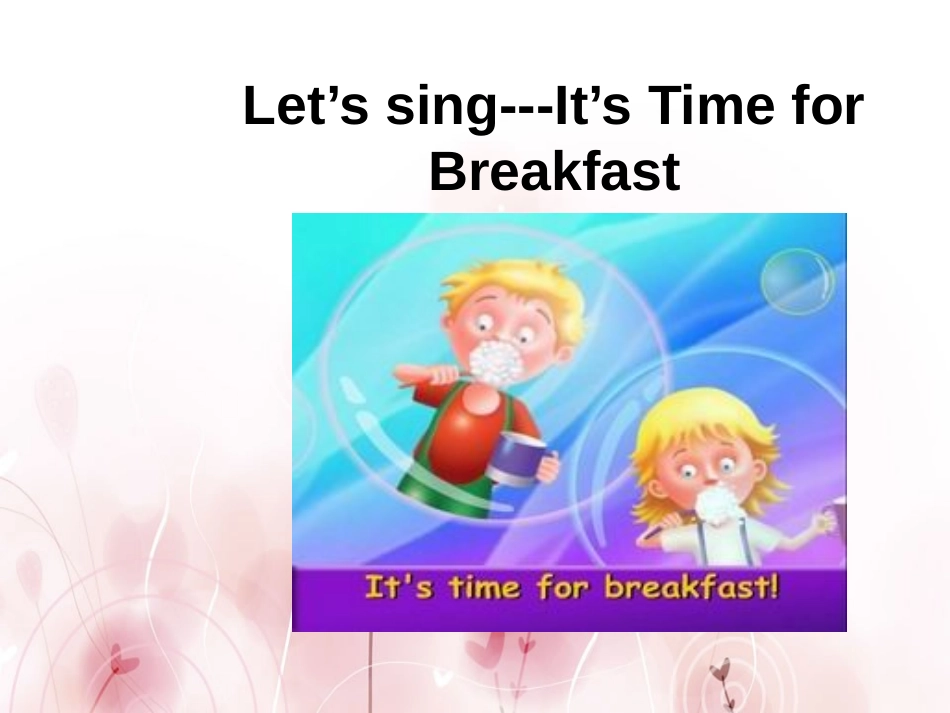 Let’s sing---It’s Time for Breakfast

It's time for breakfast!